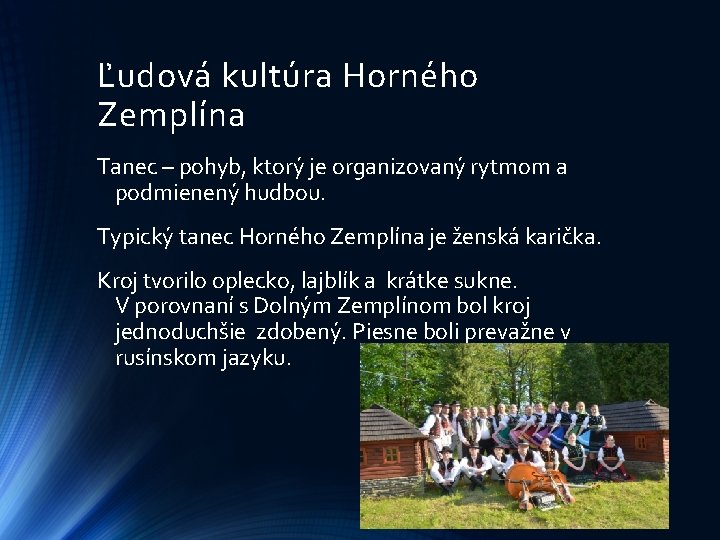 Ľudová kultúra Horného Zemplína

Tanec – pohyb, ktorý je organizovaný rytmom a podmienený hudbou.

Typický tanec Horného Zemplína je ženská karička.

Kroj tvorilo oplecko, lajblík a krátke sukne. V porovnaní s Dolným Zemplínom bol kroj jednoduchšie zdobený. Piesne boli prevažne v rusínskom jazyku.